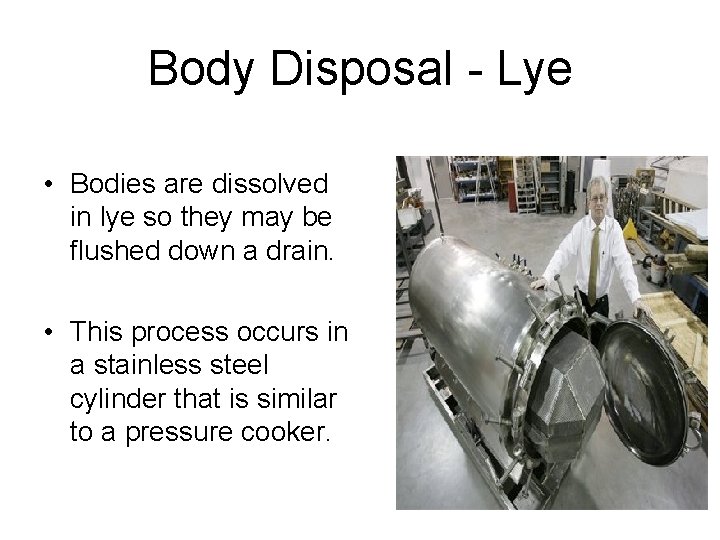 Body Disposal - Lye

• Bodies are dissolved in lye so they may be flushed down a drain.

• This process occurs in a stainless steel cylinder that is similar to a pressure cooker.